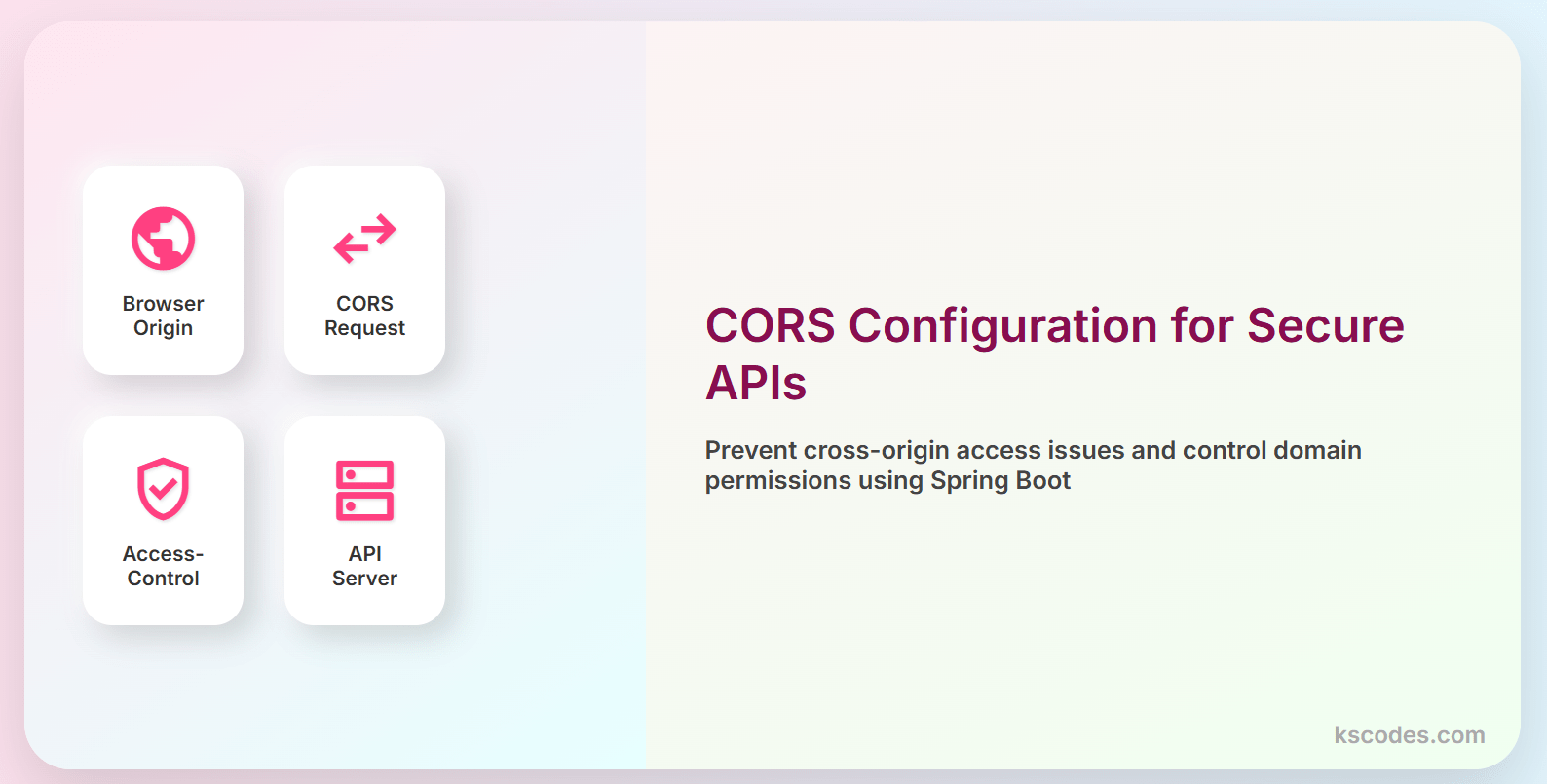 Browser Origin

CORS Request

Access-Control

API Server

CORS Configuration for Secure APIs

Prevent cross-origin access issues and control domain permissions using Spring Boot

kscodes.com